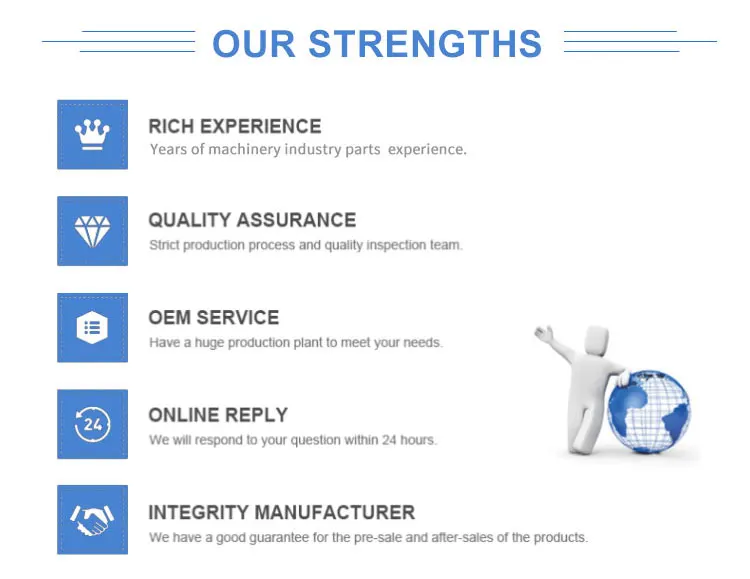 OUR STRENGTHS

RICH EXPERIENCE
Years of machinery industry parts  experience.

QUALITY ASSURANCE
Strict production process and quality inspection team.

OEM SERVICE
Have a huge production plant to meet your needs.

24

ONLINE REPLY
We will respond to your question within 24 hours.

INTEGRITY MANUFACTURER
We have a good guarantee for the pre-sale and after-sales of the products.